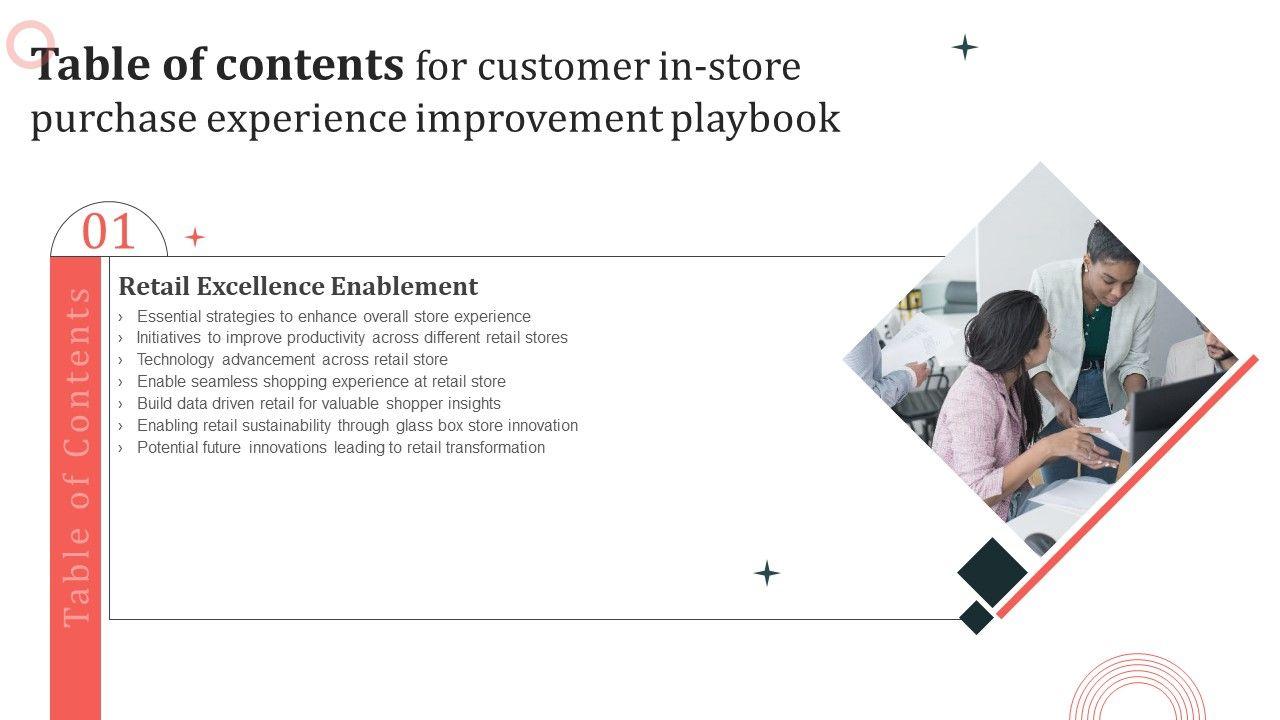 Table of contents for customer in-store purchase experience improvement playbook

01

Table of Contents

Retail Excellence Enablement

› Essential strategies to enhance overall store experience
› Initiatives to improve productivity across different retail stores
› Technology advancement across retail store
› Enable seamless shopping experience at retail store
› Build data driven retail for valuable shopper insights
› Enabling retail sustainability through glass box store innovation
› Potential future innovations leading to retail transformation